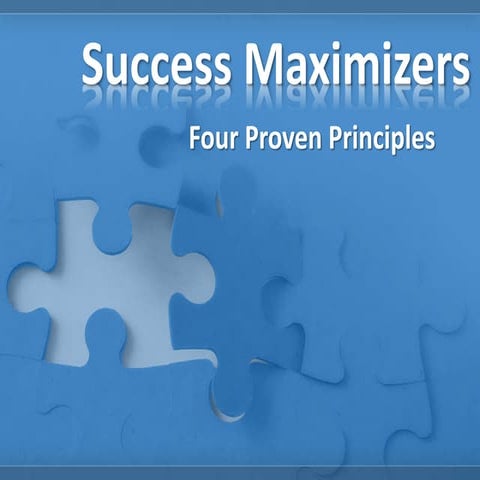 Success Maximizers

Four Proven Principles